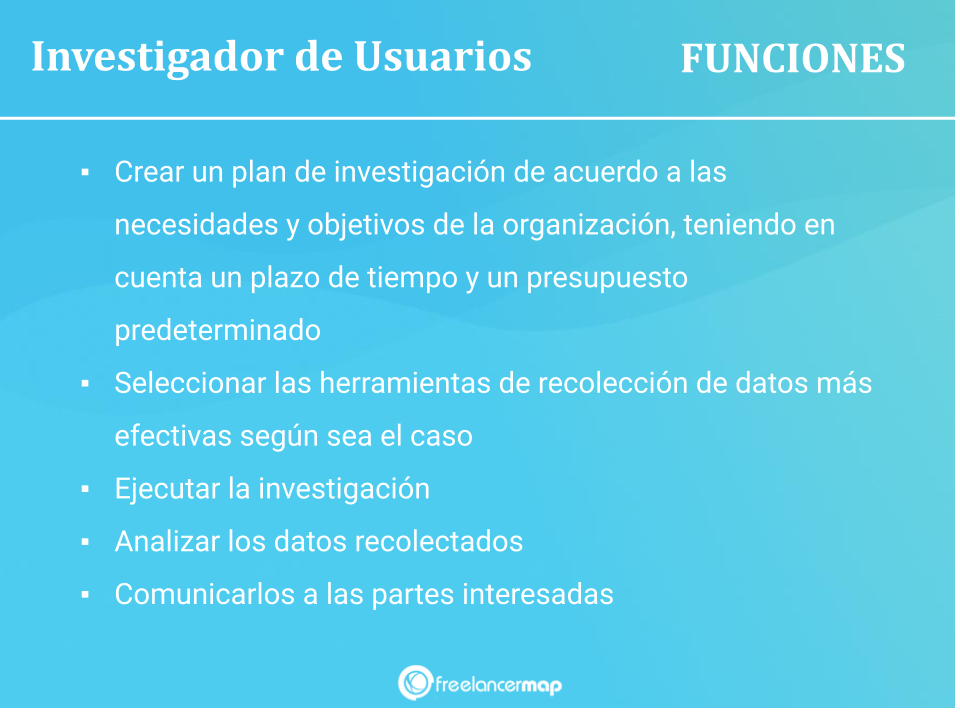 Investigador de Usuarios FUNCIONES

▪ Crear un plan de investigación de acuerdo a las necesidades y objetivos de la organización, teniendo en cuenta un plazo de tiempo y un presupuesto predeterminado
▪ Seleccionar las herramientas de recolección de datos más efectivas según sea el caso
▪ Ejecutar la investigación
▪ Analizar los datos recolectados
▪ Comunicarlos a las partes interesadas

freelancermap